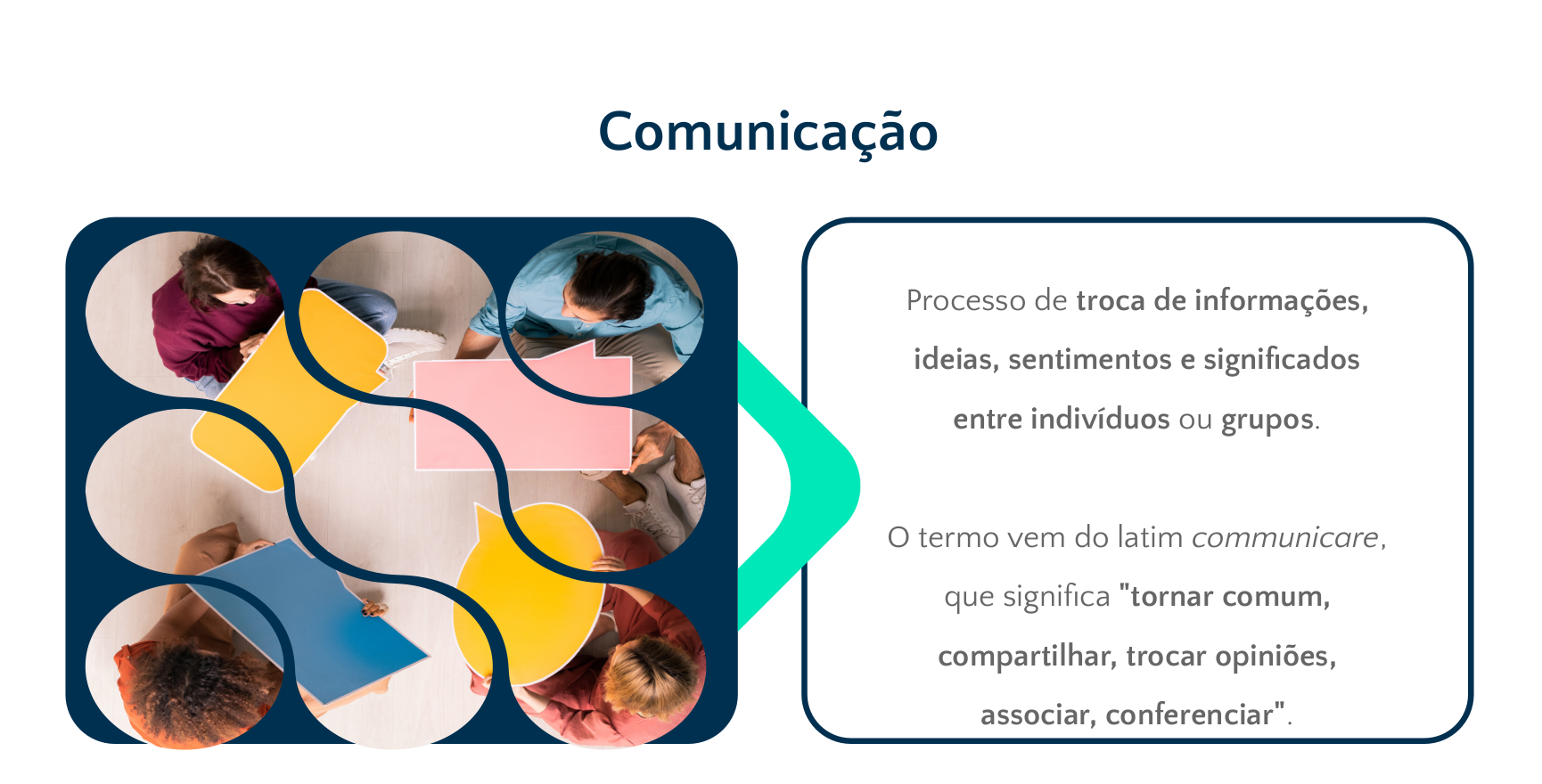 Comunicação

Processo de troca de informações, ideias, sentimentos e significados entre indivíduos ou grupos.

O termo vem do latim communicare, que significa "tornar comum, compartilhar, trocar opiniões, associar, conferenciar".